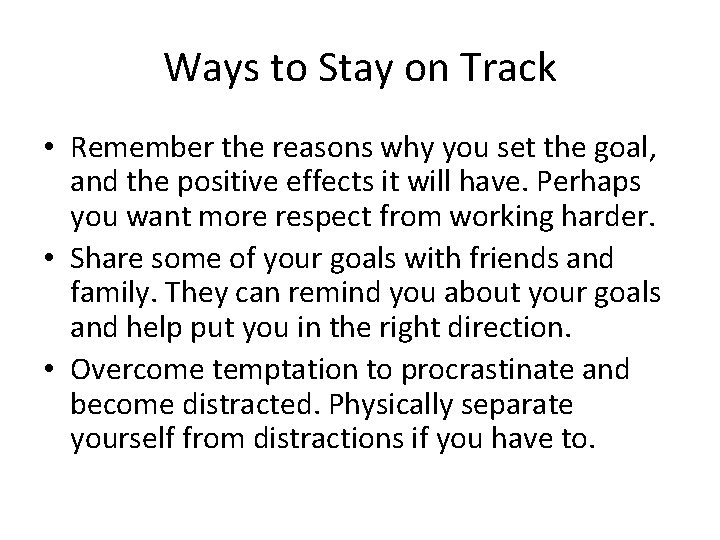 Ways to Stay on Track

• Remember the reasons why you set the goal, and the positive effects it will have. Perhaps you want more respect from working harder.
• Share some of your goals with friends and family. They can remind you about your goals and help put you in the right direction.
• Overcome temptation to procrastinate and become distracted. Physically separate yourself from distractions if you have to.